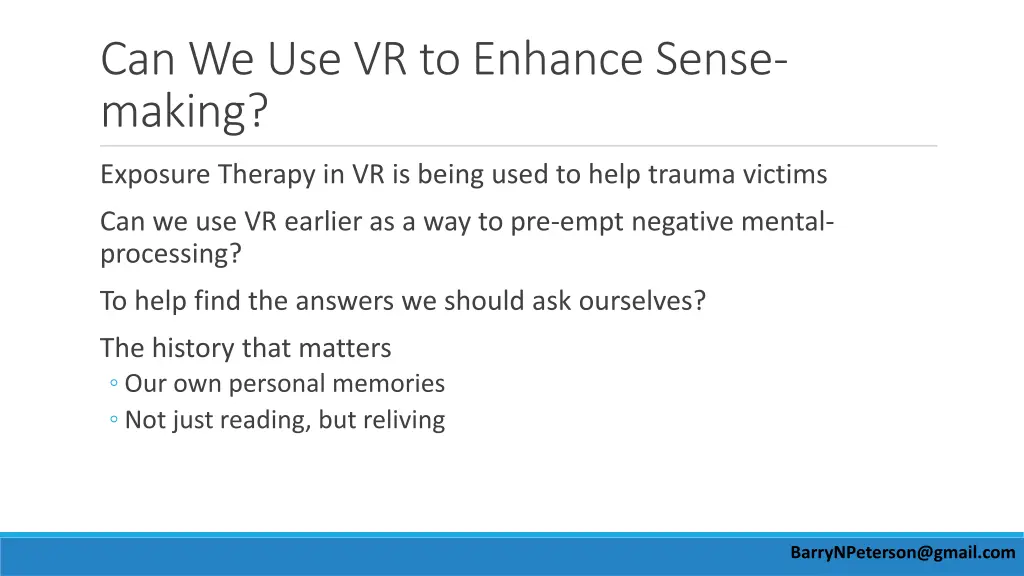 Can We Use VR to Enhance Sense-making?

Exposure Therapy in VR is being used to help trauma victims

Can we use VR earlier as a way to pre-empt negative mental-processing?

To help find the answers we should ask ourselves?

The history that matters
◦ Our own personal memories
◦ Not just reading, but reliving

BarryNPeterson@gmail.com